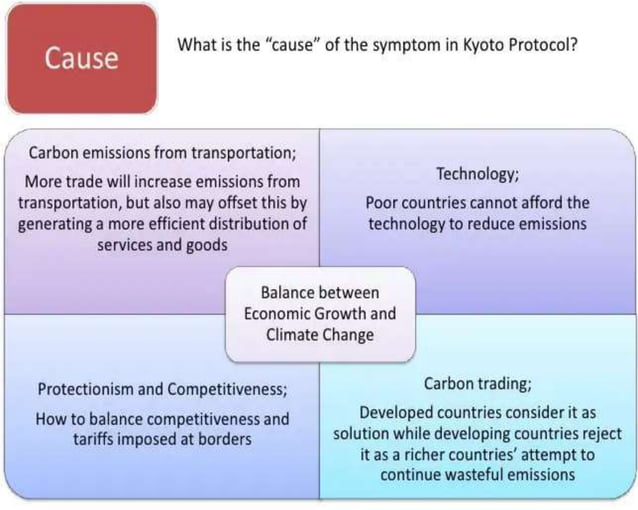 Cause

What is the "cause" of the symptom in Kyoto Protocol?

Carbon emissions from transportation;

More trade will increase emissions from transportation, but also may offset this by generating a more efficient distribution of services and goods

Technology;

Poor countries cannot afford the technology to reduce emissions

Balance between Economic Growth and Climate Change

Protectionism and Competitiveness;

How to balance competitiveness and tariffs imposed at borders

Carbon trading;

Developed countries consider it as solution while developing countries reject it as a richer countries' attempt to continue wasteful emissions